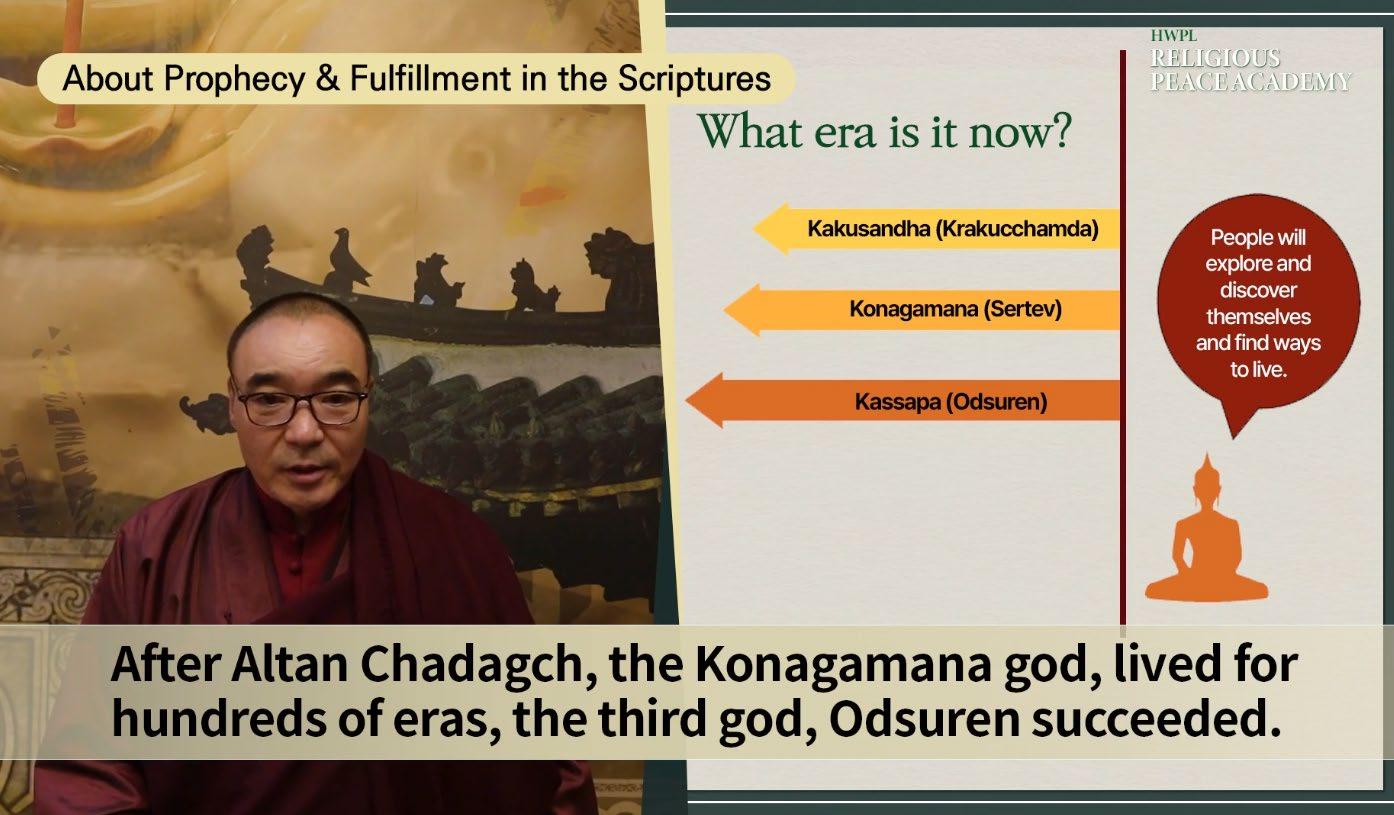 About Prophecy & Fulfillment in the Scriptures

HWPL
RELIGIOUS
PEACE ACADEMY

What era is it now?

Kakusandha (Krakucchamda)

Konagamana (Sertev)

Kassapa (Odsuren)

People will explore and discover themselves and find ways to live.

After Altan Chadagch, the Konagamana god, lived for hundreds of eras, the third god, Odsuren succeeded.